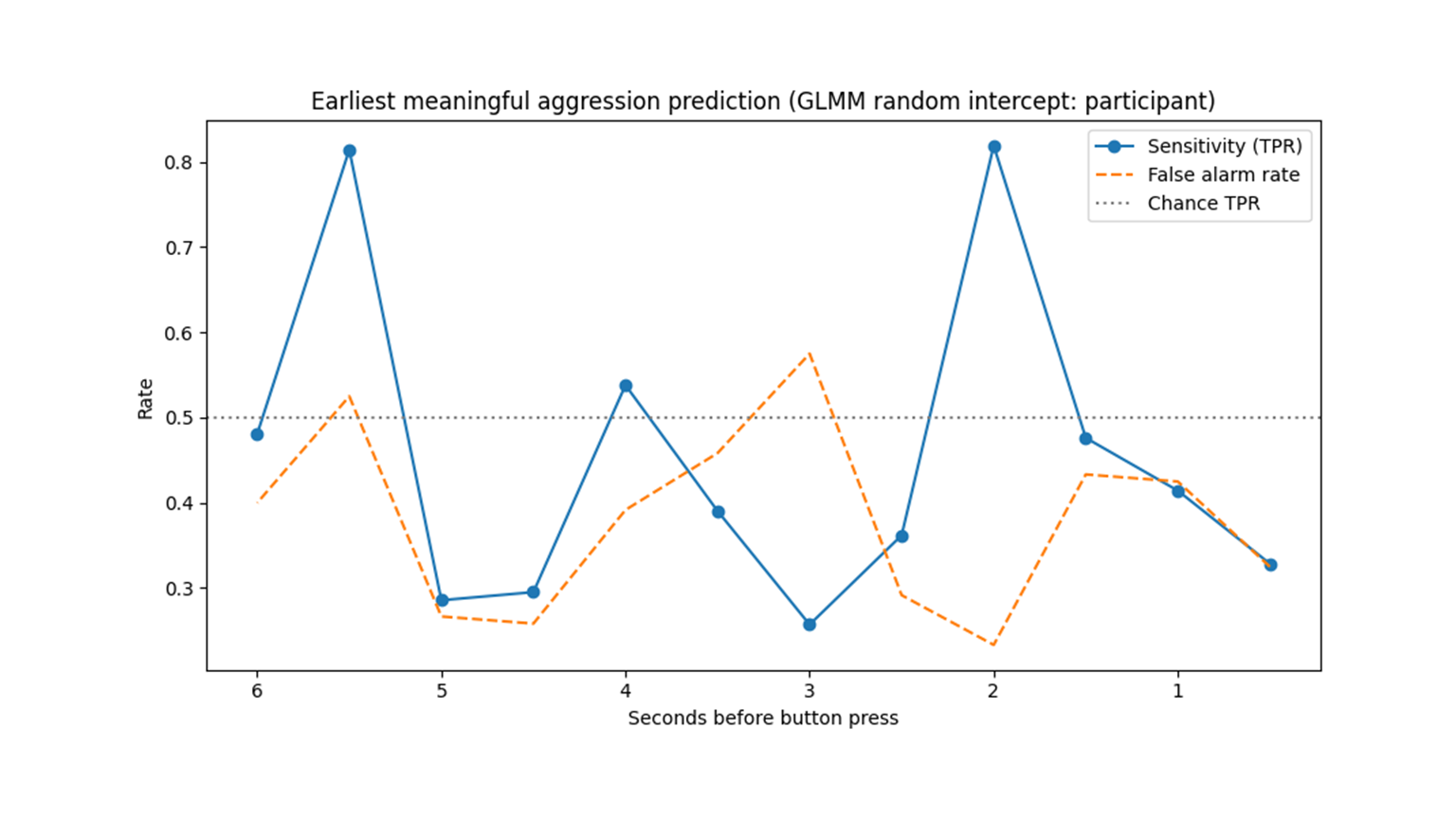 Earliest meaningful aggression prediction (GLMM random intercept: participant)

Sensitivity (TPR)
False alarm rate
Chance TPR

Rate

0.8
0.7
0.6
0.5
0.4
0.3

6
5
4
3
2
1

Seconds before button press